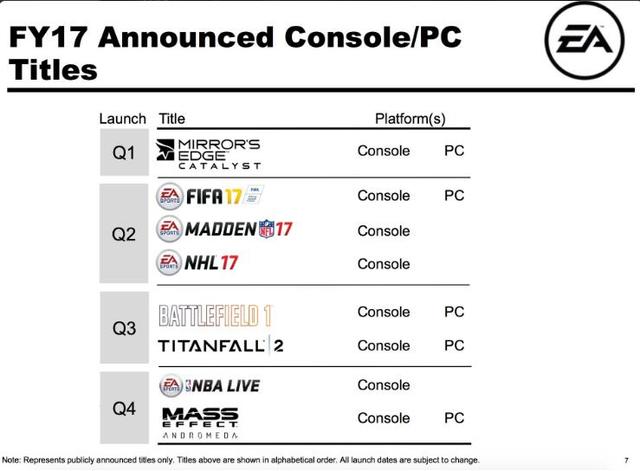 FY17 Announced Console/PC Titles

EA

| Launch | Title | Platform(s) | |
|---|---|---|---|
| Q1 | MIRROR'S EDGE CATALYST | Console | PC |
| Q2 | EA SPORTS FIFA 17 | Console | PC |
| | EA SPORTS MADDEN NFL 17 | Console | |
| | EA SPORTS NHL 17 | Console | |
| Q3 | BATTLEFIELD 1 | Console | PC |
| | TITANFALL 2 | Console | PC |
| Q4 | EA SPORTS NBA LIVE | Console | |
| | MASS EFFECT ANDROMEDA | Console | PC |

Note: Represents publicly announced titles only. Titles above are shown in alphabetical order. All launch dates are subject to change.

7